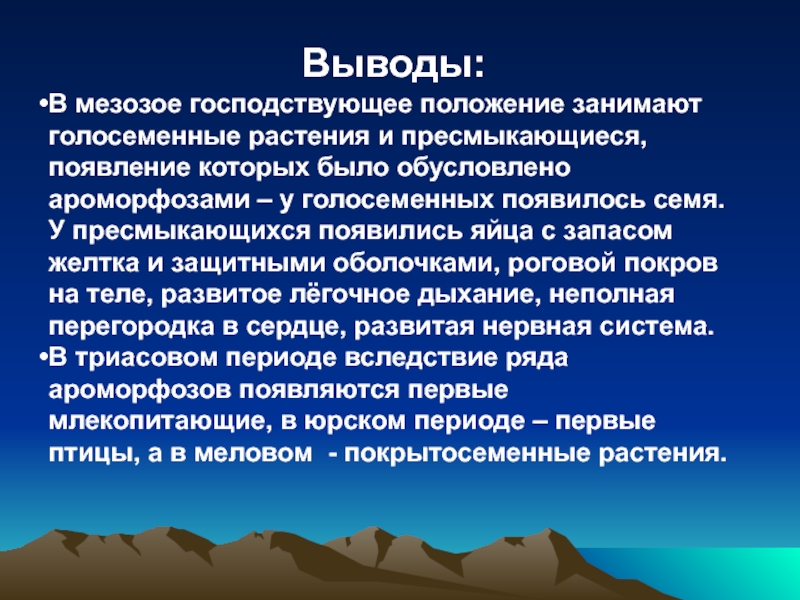 Выводы:

•В мезозое господствующее положение занимают голосеменные растения и пресмыкающиеся, появление которых было обусловлено ароморфозами – у голосеменных появилось семя. У пресмыкающихся появились яйца с запасом желтка и защитными оболочками, роговой покров на теле, развитое лёгочное дыхание, неполная перегородка в сердце, развитая нервная система.

•В триасовом периоде вследствие ряда ароморфозов появляются первые млекопитающие, в юрском периоде – первые птицы, а в меловом - покрытосеменные растения.